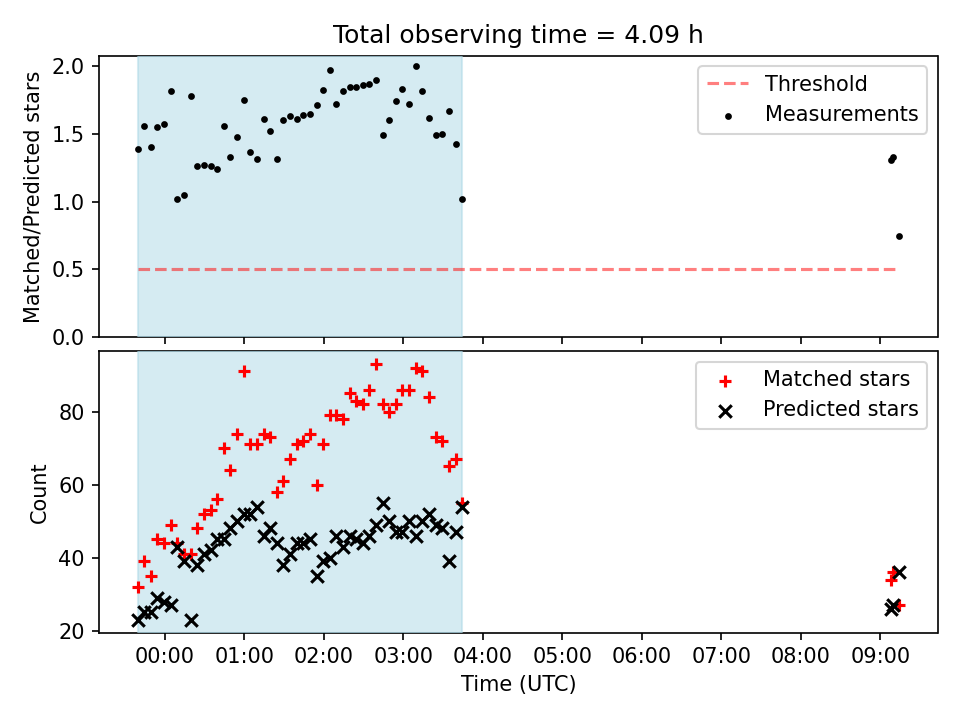 Total observing time = 4.09 h

Matched/Predicted stars

2.0
1.5
1.0
0.5
0.0

Threshold
Measurements

Count

80
60
40
20

Matched stars
Predicted stars

00:00 01:00 02:00 03:00 04:00 05:00 06:00 07:00 08:00 09:00

Time (UTC)